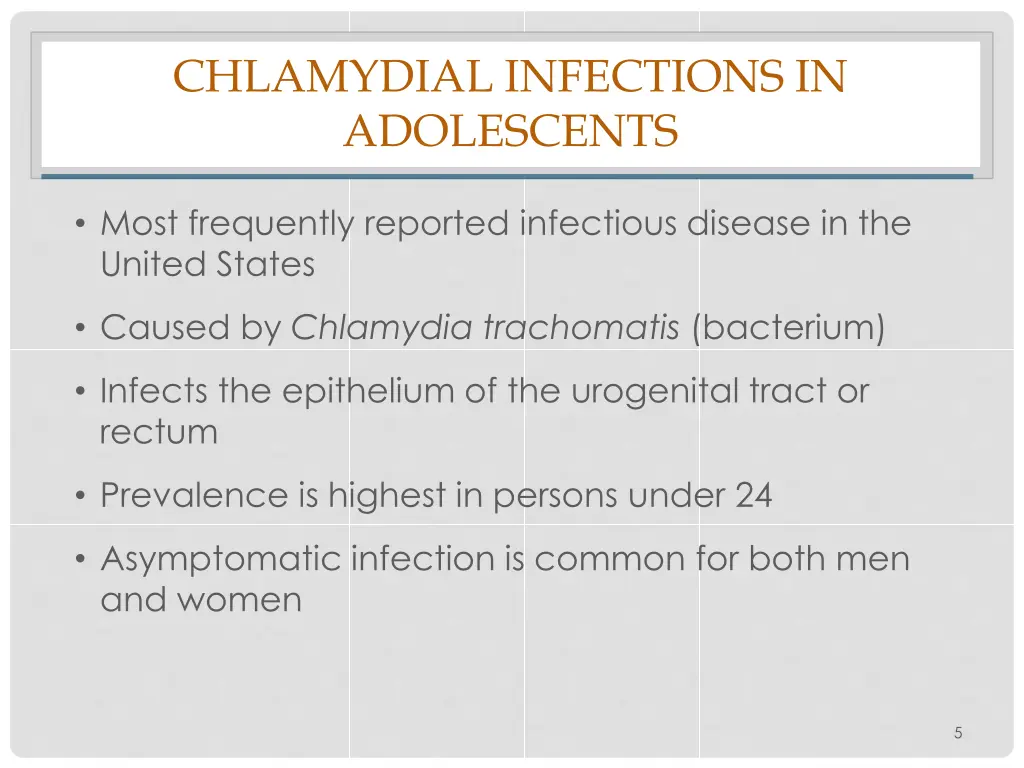 CHLAMYDIAL INFECTIONS IN ADOLESCENTS

• Most frequently reported infectious disease in the United States

• Caused by Chlamydia trachomatis (bacterium)

• Infects the epithelium of the urogenital tract or rectum

• Prevalence is highest in persons under 24

• Asymptomatic infection is common for both men and women

5